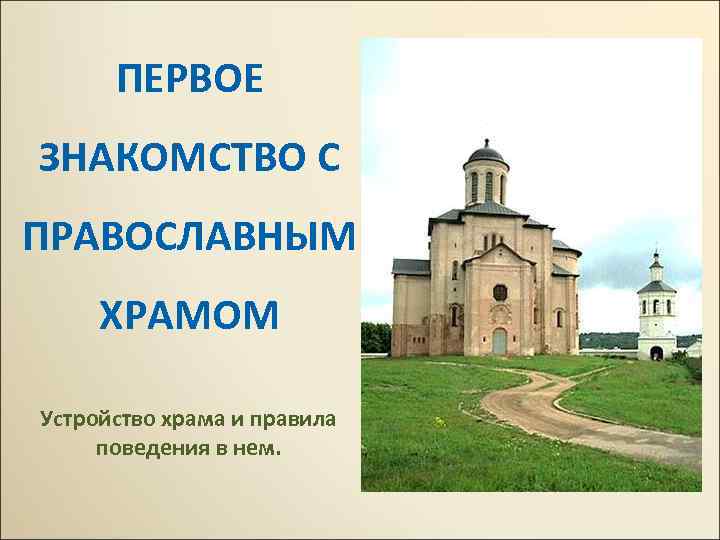 ПЕРВОЕ ЗНАКОМСТВО С ПРАВОСЛАВНЫМ ХРАМОМ

Устройство храма и правила поведения в нем.